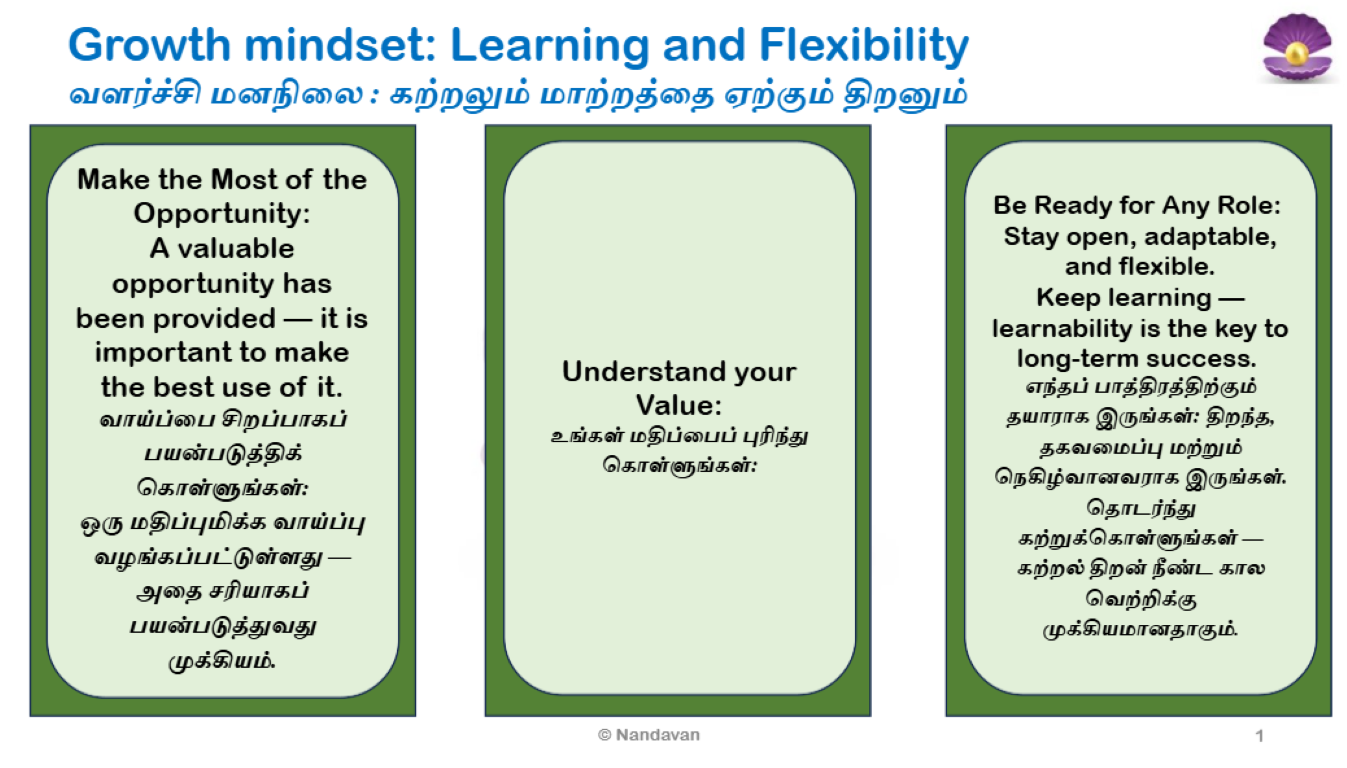 Growth mindset: Learning and Flexibility
வளர்ச்சி மனநிலை : கற்றலும் மாற்றத்தை ஏற்கும் திறனும்

Make the Most of the Opportunity:
A valuable opportunity has been provided — it is important to make the best use of it.
வாய்ப்பை சிறப்பாகப் பயன்படுத்திக் கொள்ளுங்கள்:
ஒரு மதிப்புமிக்க வாய்ப்பு வழங்கப்பட்டுள்ளது — அதை சரியாகப் பயன்படுத்துவது முக்கியம்.

Understand your Value:
உங்கள் மதிப்பைப் புரிந்து கொள்ளுங்கள்:

Be Ready for Any Role:
Stay open, adaptable, and flexible.
Keep learning — learnability is the key to long-term success.
எந்தப் பாத்திரத்திற்கும் தயாராக இருங்கள்: திறந்த, தகவமைப்பு மற்றும் நெகிழ்வானவராக இருங்கள்.
தொடர்ந்து கற்றுக்கொள்ளுங்கள் — கற்றல் திறன் நீண்ட கால வெற்றிக்கு முக்கியமானதாகும்.

© Nandavan

1